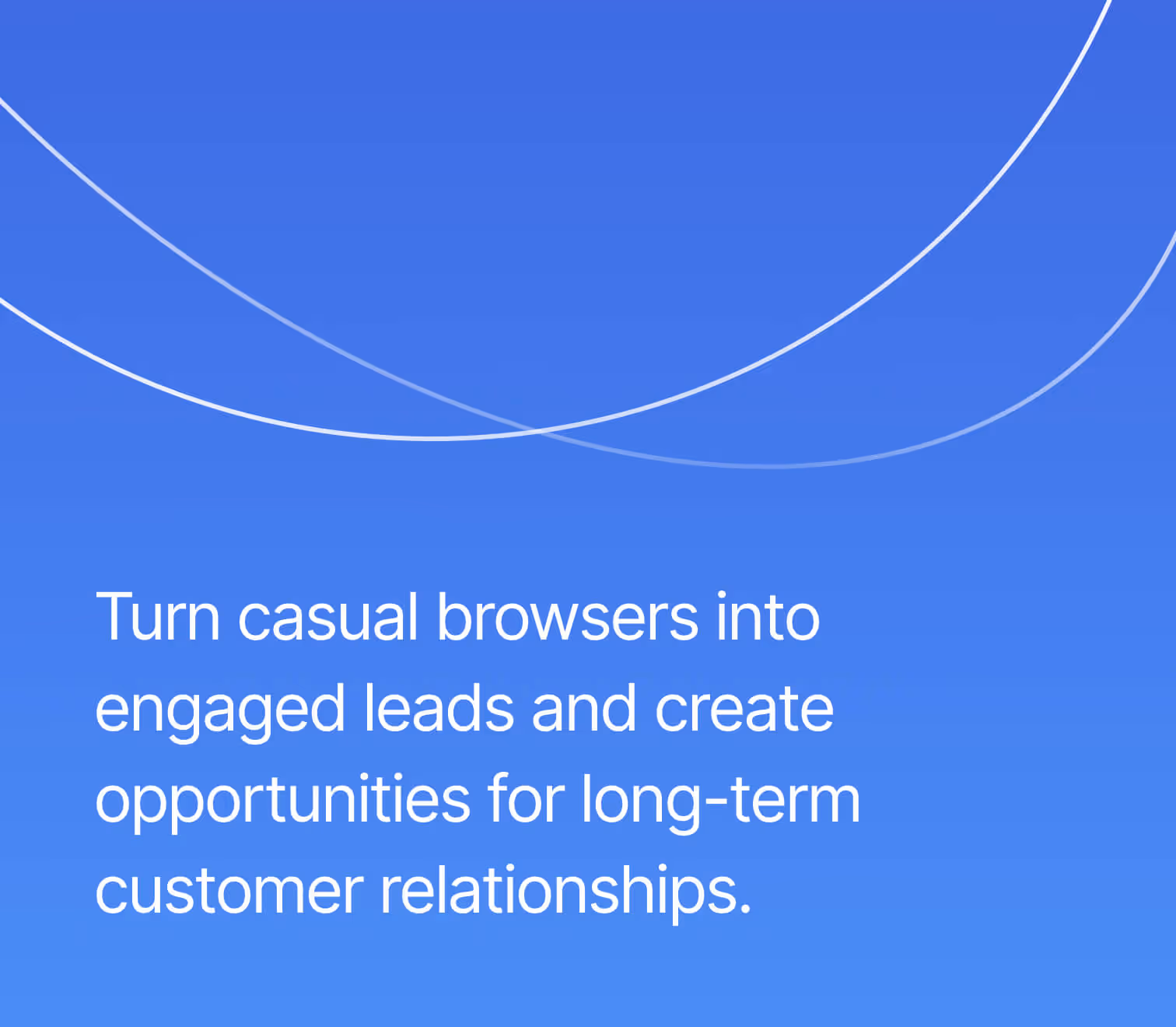 Turn casual browsers into engaged leads and create opportunities for long-term customer relationships.